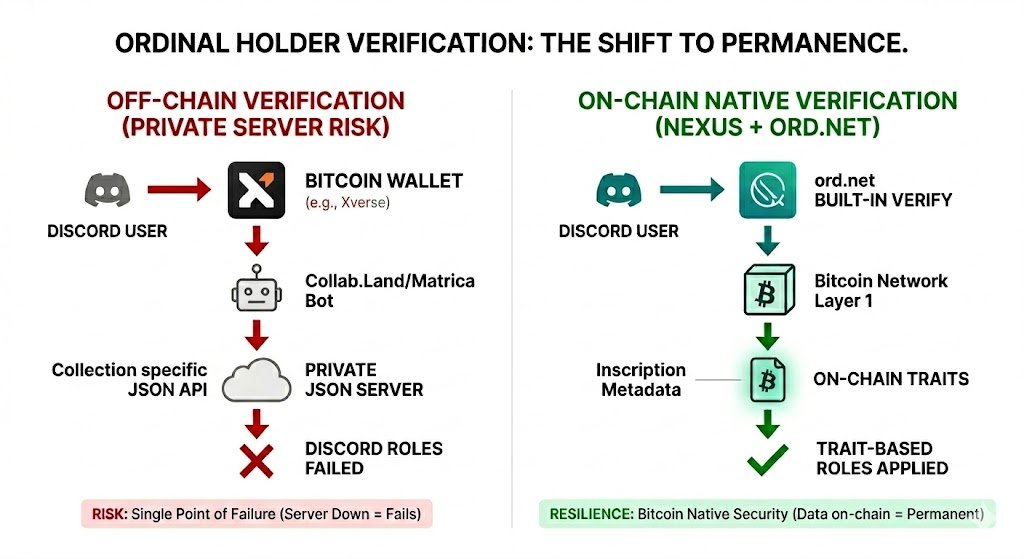 ORDINAL HOLDER VERIFICATION: THE SHIFT TO PERMANENCE.

OFF-CHAIN VERIFICATION (PRIVATE SERVER RISK)

DISCORD USER

BITCOIN WALLET (e.g., Xverse)

Collab.Land/Matrica Bot

Collection specific JSON API

PRIVATE JSON SERVER

DISCORD ROLES FAILED

RISK: Single Point of Failure (Server Down = Fails)

ON-CHAIN NATIVE VERIFICATION (NEXUS + ORD.NET)

DISCORD USER

ord.net BUILT-IN VERIFY

Bitcoin Network Layer 1

Inscription Metadata

ON-CHAIN TRAITS

TRAIT-BASED ROLES APPLIED

RESILIENCE: Bitcoin Native Security (Data on-chain = Permanent)